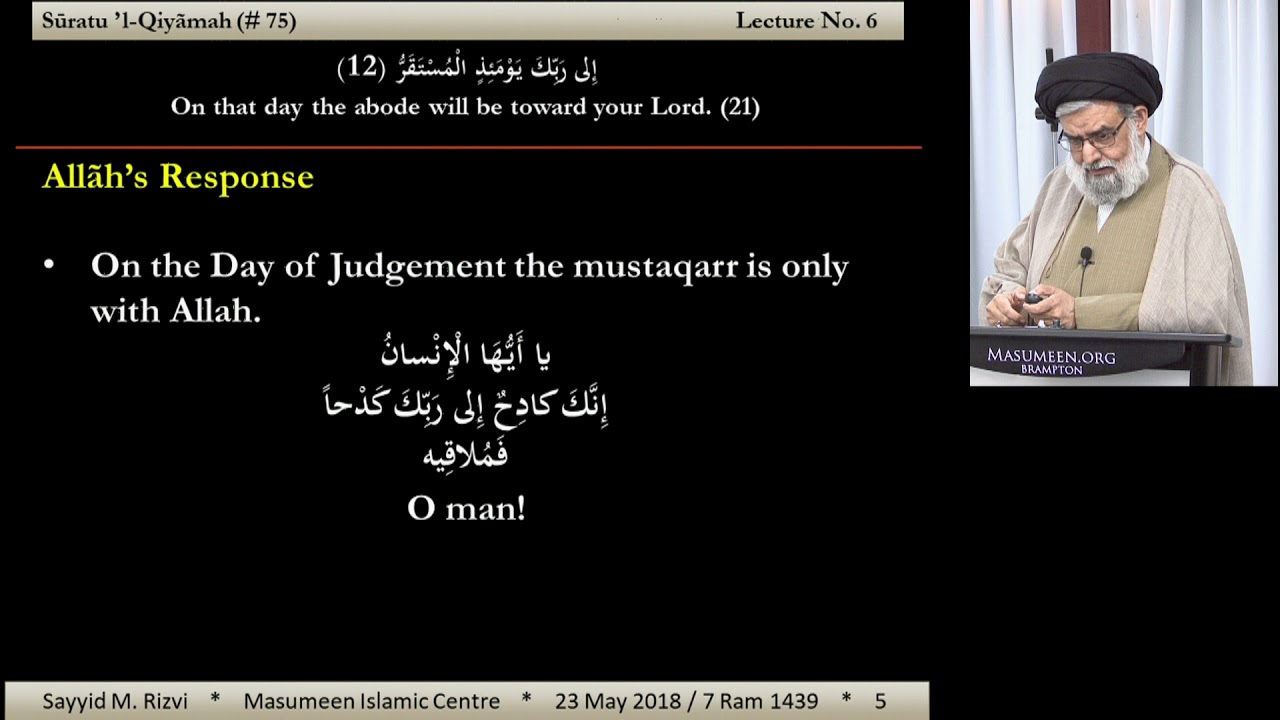 Sūratu 'l-Qiyāmah (# 75) Lecture No. 6

إِلَى رَبِّكَ يَوْمَئِذٍ الْمُسْتَقَرُّ (12)

On that day the abode will be toward your Lord. (21)

Allãh's Response

• On the Day of Judgement the mustaqarr is only with Allah.

يا أَيُّهَا الْإِنْسانُ

إِنَّكَ كادِحٌ إِلى رَبِّكَ كَدْحاً

فَمُلاقِيه

O man!

MASUMEEN.ORG
BRAMPTON

Sayyid M. Rizvi * Masumeen Islamic Centre * 23 May 2018 / 7 Ram 1439 * 5